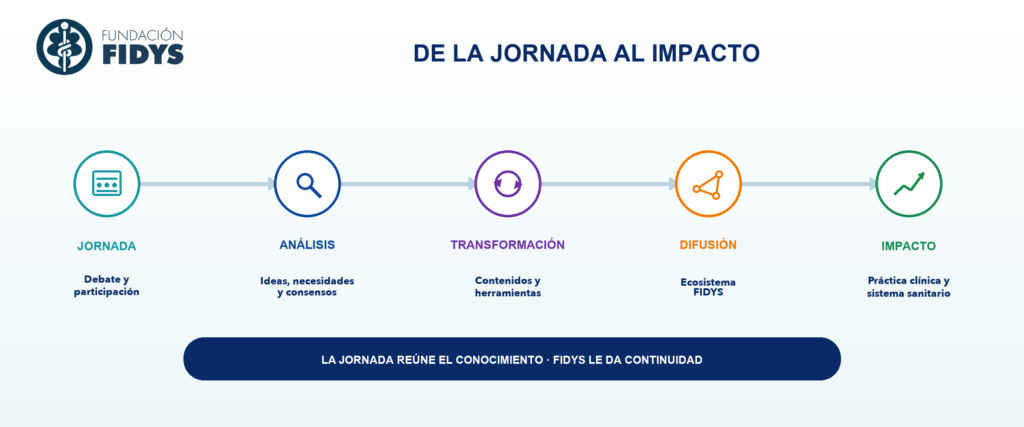 FUNDACIÓN
FIDYS

DE LA JORNADA AL IMPACTO

JORNADA
Debate y participación

ANÁLISIS
Ideas, necesidades y consensos

TRANSFORMACIÓN
Contenidos y herramientas

DIFUSIÓN
Ecosistema FIDYS

IMPACTO
Práctica clínica y sistema sanitario

LA JORNADA REÚNE EL CONOCIMIENTO · FIDYS LE DA CONTINUIDAD